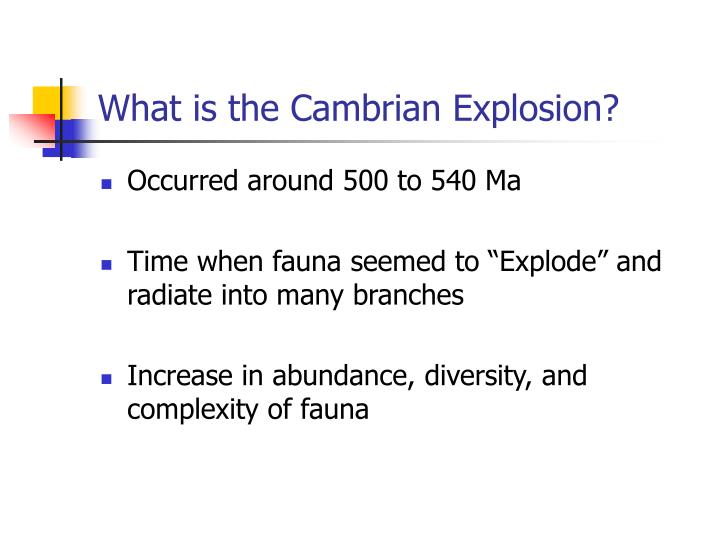 What is the Cambrian Explosion?

- Occurred around 500 to 540 Ma

- Time when fauna seemed to “Explode” and radiate into many branches

- Increase in abundance, diversity, and complexity of fauna